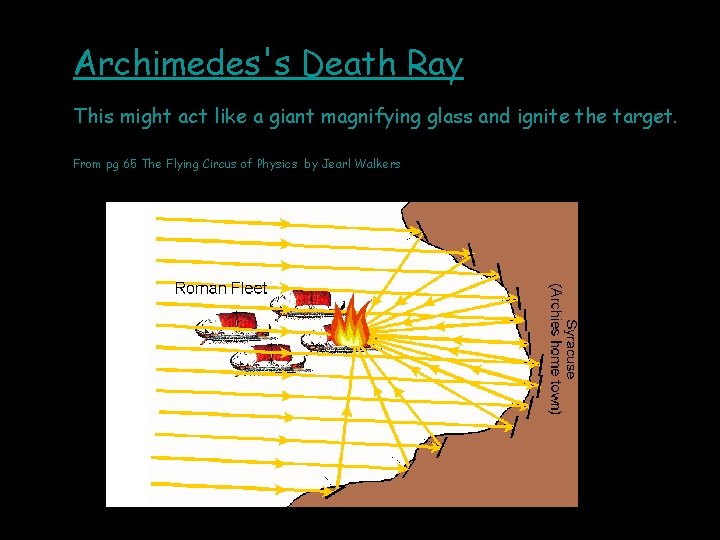 Archimedes's Death Ray

This might act like a giant magnifying glass and ignite the target.

From pg 65 The Flying Circus of Physics by Jearl Walkers

Roman Fleet

Syracuse (Archies home town)